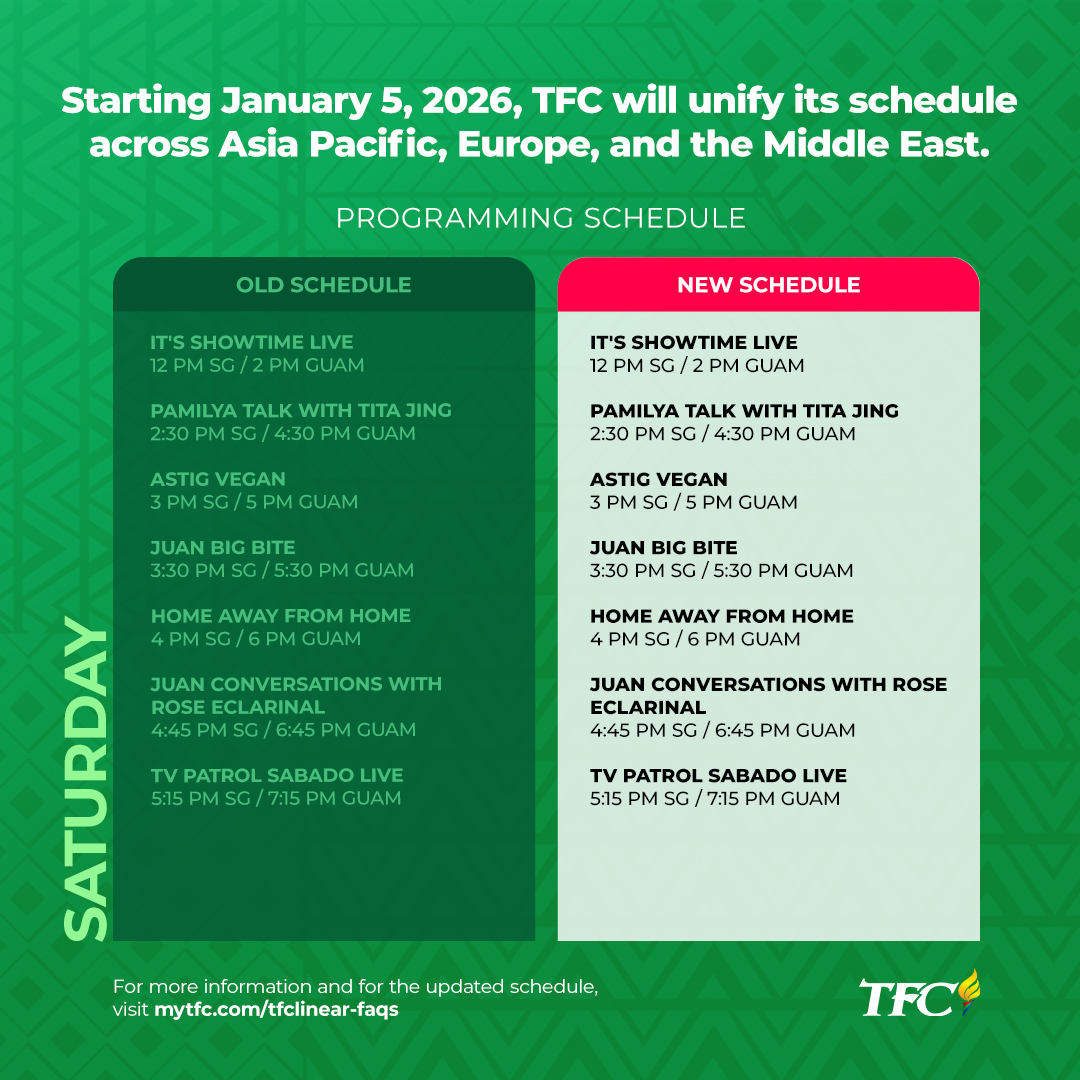 Starting January 5, 2026, TFC will unify its schedule across Asia Pacific, Europe, and the Middle East.

PROGRAMMING SCHEDULE

SATURDAY

OLD SCHEDULE

IT'S SHOWTIME LIVE
12 PM SG / 2 PM GUAM

PAMILYA TALK WITH TITA JING
2:30 PM SG / 4:30 PM GUAM

ASTIG VEGAN
3 PM SG / 5 PM GUAM

JUAN BIG BITE
3:30 PM SG / 5:30 PM GUAM

HOME AWAY FROM HOME
4 PM SG / 6 PM GUAM

JUAN CONVERSATIONS WITH ROSE ECLARINAL
4:45 PM SG / 6:45 PM GUAM

TV PATROL SABADO LIVE
5:15 PM SG / 7:15 PM GUAM

NEW SCHEDULE

IT'S SHOWTIME LIVE
12 PM SG / 2 PM GUAM

PAMILYA TALK WITH TITA JING
2:30 PM SG / 4:30 PM GUAM

ASTIG VEGAN
3 PM SG / 5 PM GUAM

JUAN BIG BITE
3:30 PM SG / 5:30 PM GUAM

HOME AWAY FROM HOME
4 PM SG / 6 PM GUAM

JUAN CONVERSATIONS WITH ROSE ECLARINAL
4:45 PM SG / 6:45 PM GUAM

TV PATROL SABADO LIVE
5:15 PM SG / 7:15 PM GUAM

For more information and for the updated schedule, visit mytfc.com/tfclinear-faqs

TFC